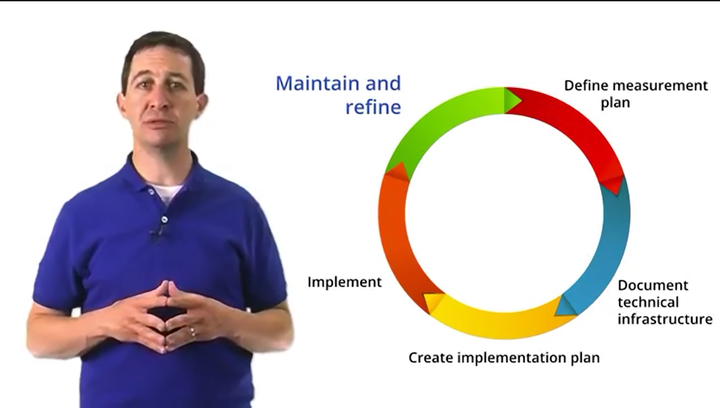 Maintain and refine

Define measurement plan

Document technical infrastructure

Create implementation plan

Implement